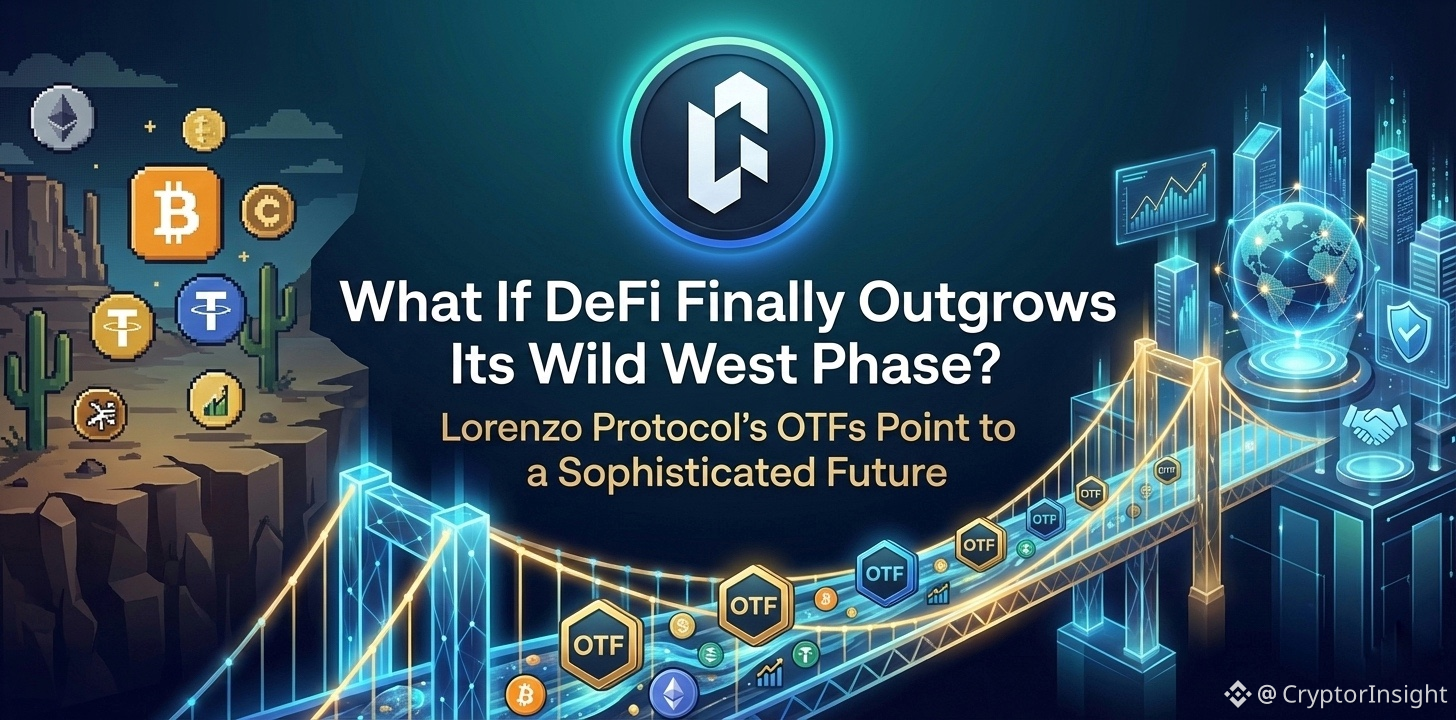 What If DeFi Finally Outgrows Its Wild West Phase?

Lorenzo Protocol's OTFs Point to a Sophisticated Future

OTF OTF OTF OTF OTF OTF OTF

@ CryptorInsight